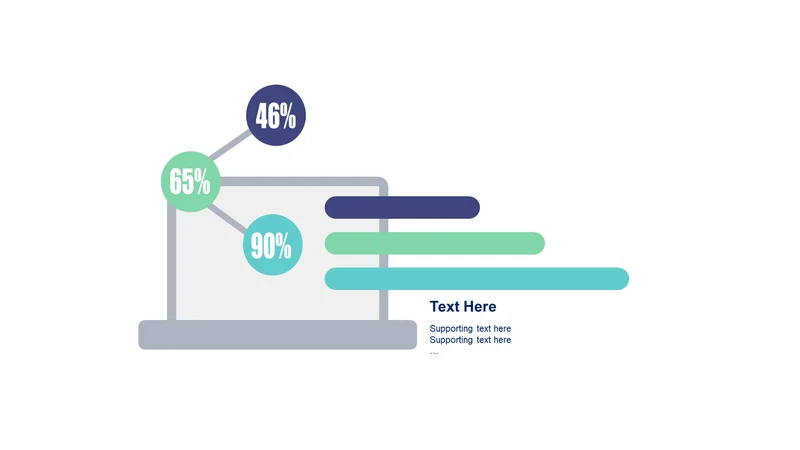 46%

65%

90%

Text Here

Supporting text here
Supporting text here
...